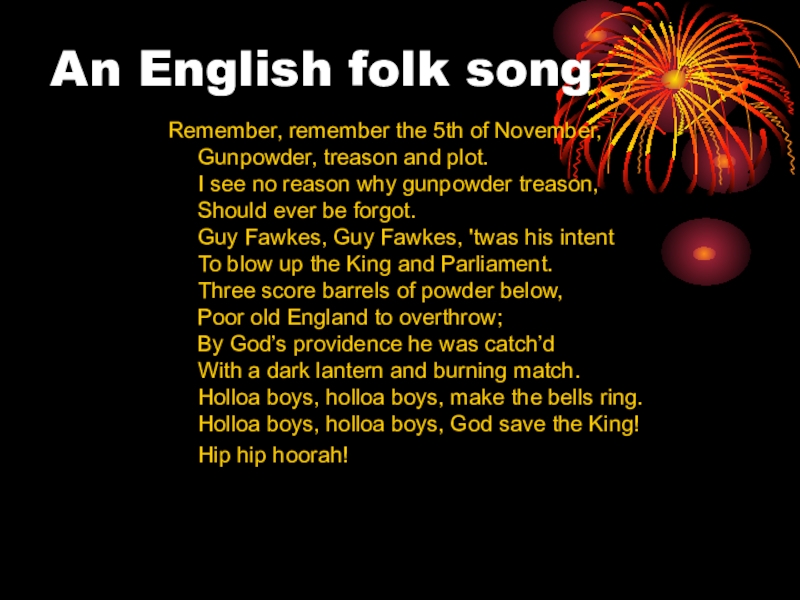 An English folk song

Remember, remember the 5th of November,
Gunpowder, treason and plot.
I see no reason why gunpowder treason,
Should ever be forgot.
Guy Fawkes, Guy Fawkes, 'twas his intent
To blow up the King and Parliament.
Three score barrels of powder below,
Poor old England to overthrow;
By God's providence he was catch'd
With a dark lantern and burning match.
Holloa boys, holloa boys, make the bells ring.
Holloa boys, holloa boys, God save the King!
Hip hip hoorah!